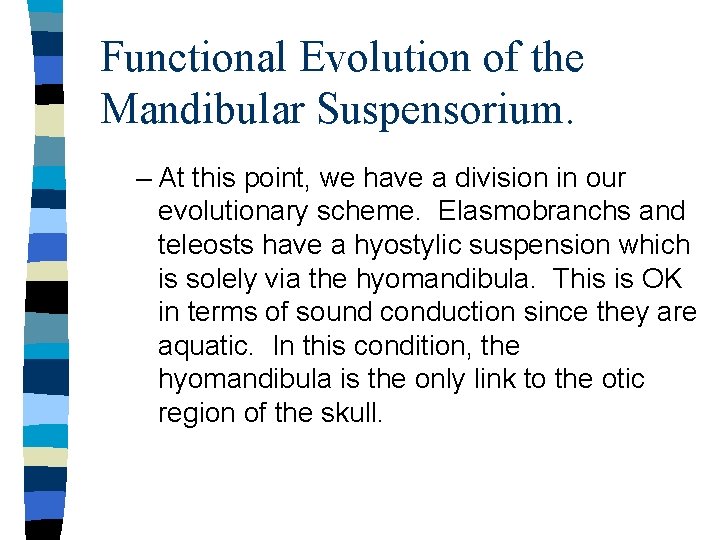 Functional Evolution of the Mandibular Suspensorium.

– At this point, we have a division in our evolutionary scheme. Elasmobranchs and teleosts have a hyostylic suspension which is solely via the hyomandibula. This is OK in terms of sound conduction since they are aquatic. In this condition, the hyomandibula is the only link to the otic region of the skull.